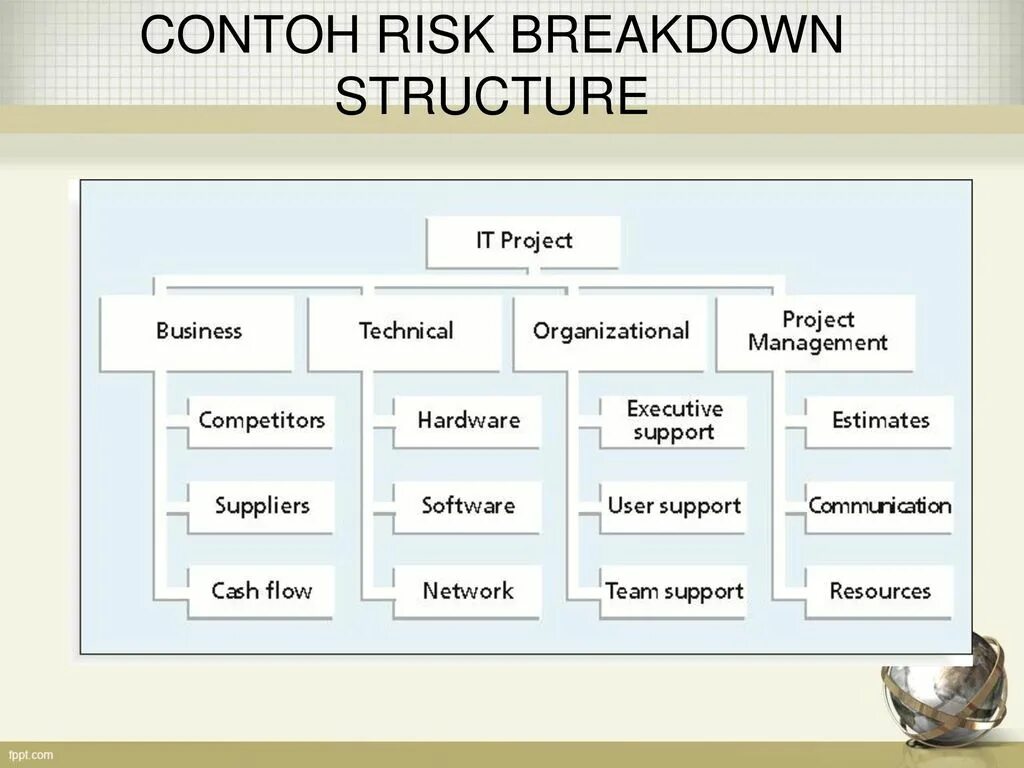 CONTOH RISK BREAKDOWN STRUCTURE

IT Project

Business

Competitors

Suppliers

Cash flow

Technical

Hardware

Software

Network

Organizational

Executive support

User support

Team support

Project Management

Estimates

Communication

Resources

fppt.com